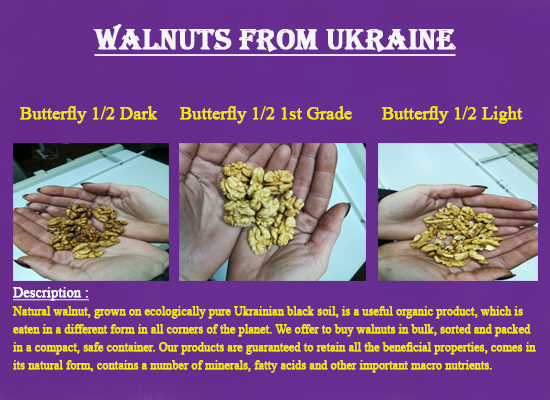 WALNUTS FROM UKRAINE

Butterfly 1/2 Dark

Butterfly 1/2 1st Grade

Butterfly 1/2 Light

Description :

Natural walnut, grown on ecologically pure Ukrainian black soil, is a useful organic product, which is eaten in a different form in all corners of the planet. We offer to buy walnuts in bulk, sorted and packed in a compact, safe container. Our products are guaranteed to retain all the beneficial properties, comes in its natural form, contains a number of minerals, fatty acids and other important macro nutrients.